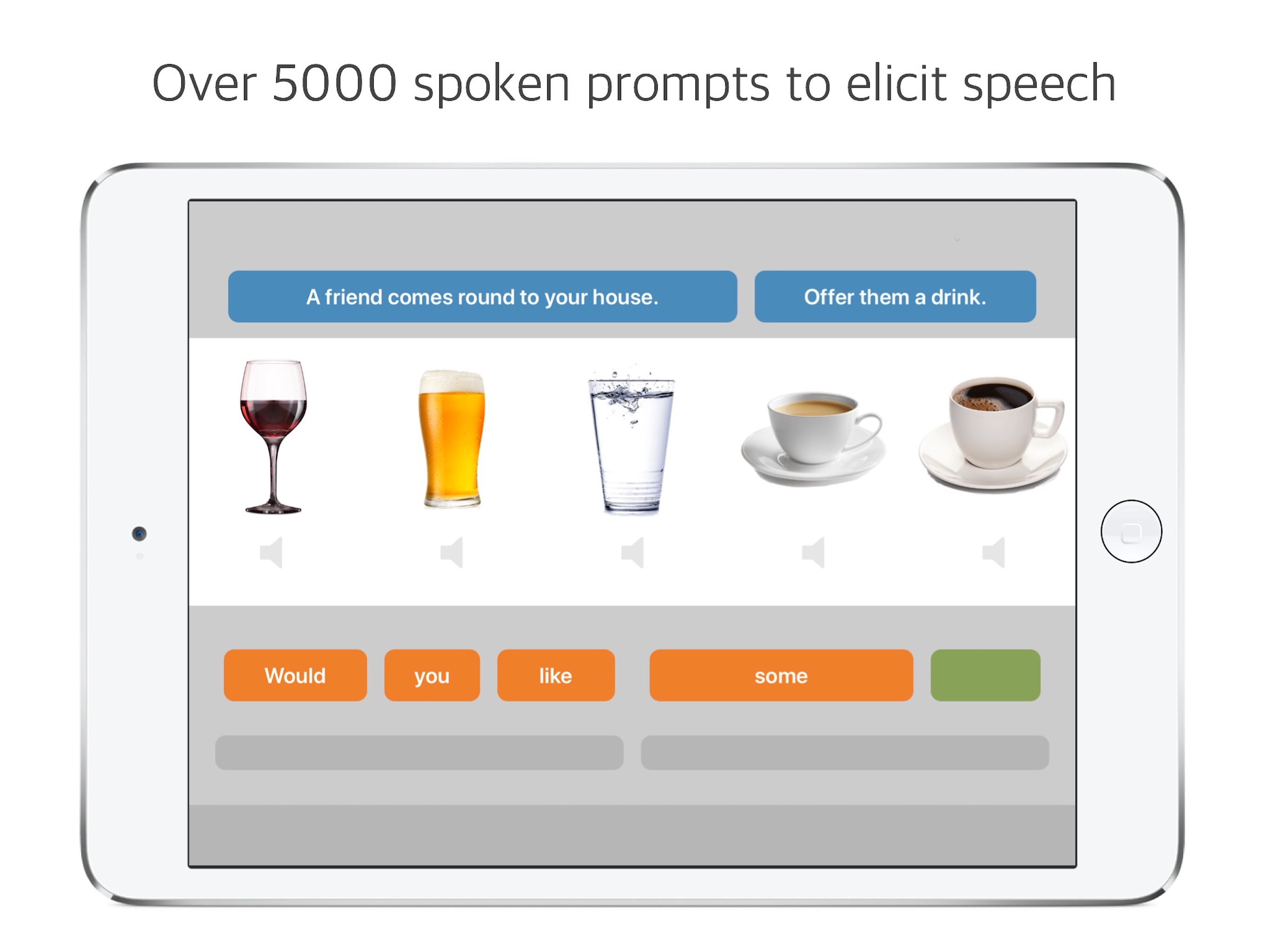 Over 5000 spoken prompts to elicit speech

A friend comes round to your house.

Offer them a drink.

Would

you

like

some